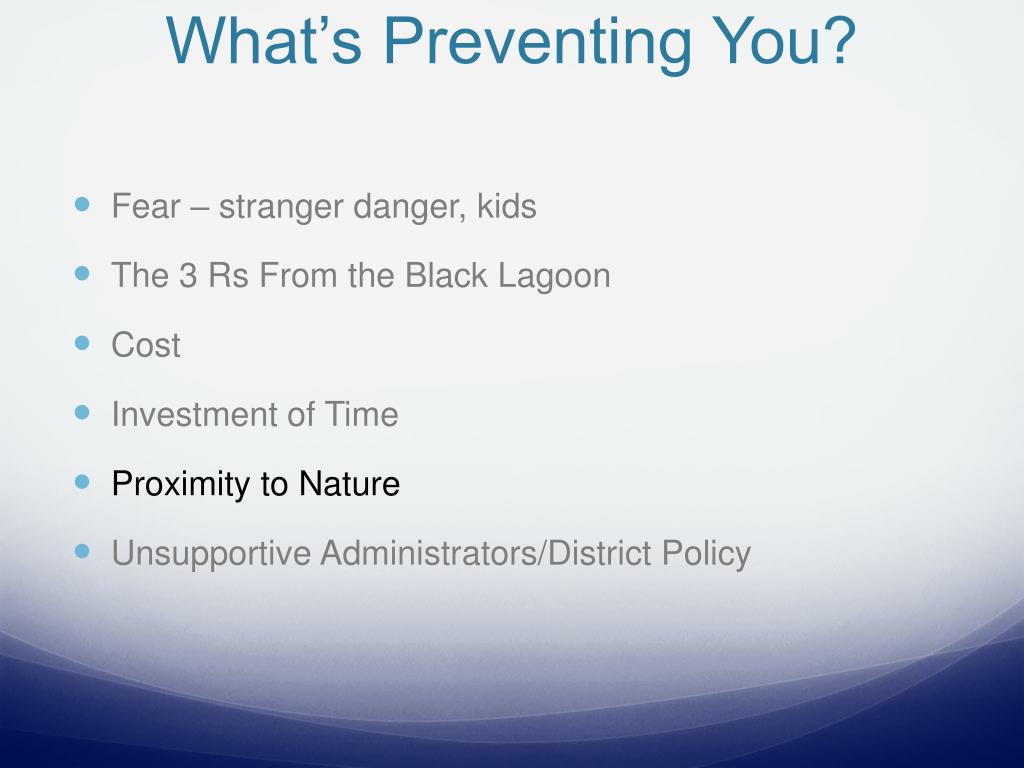 What’s Preventing You?

- Fear – stranger danger, kids
- The 3 Rs From the Black Lagoon
- Cost
- Investment of Time
- Proximity to Nature
- Unsupportive Administrators/District Policy